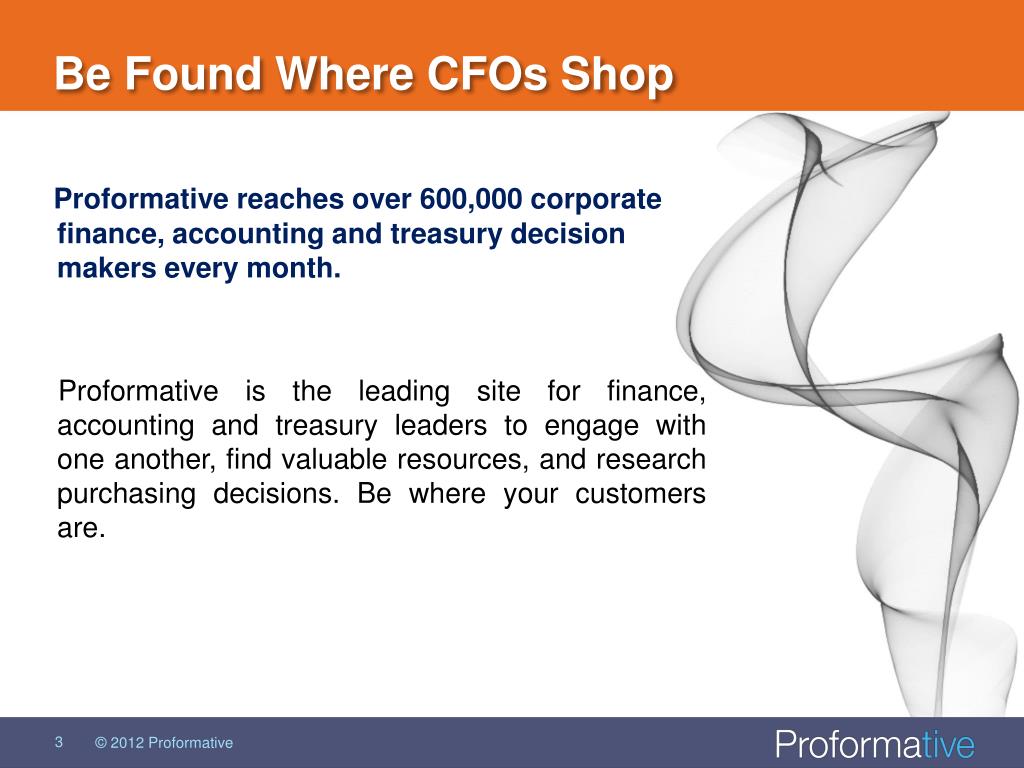 Be Found Where CFOs Shop

Proformative reaches over 600,000 corporate finance, accounting and treasury decision makers every month.

Proformative is the leading site for finance, accounting and treasury leaders to engage with one another, find valuable resources, and research purchasing decisions. Be where your customers are.

3 © 2012 Proformative

Proformative